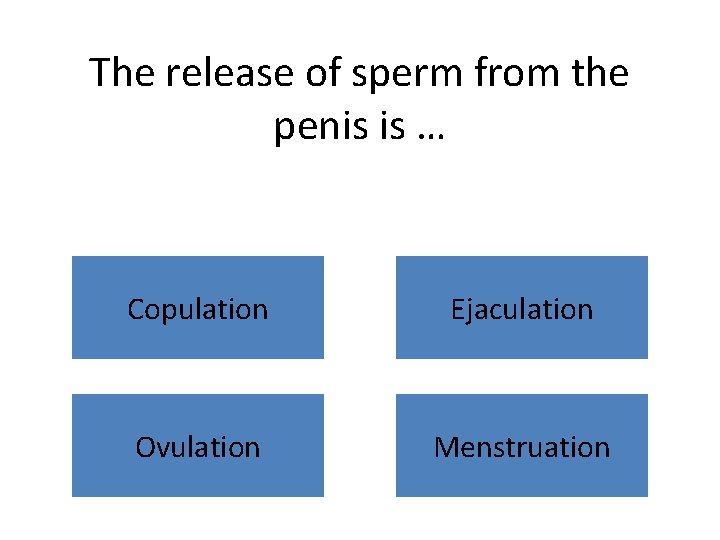 The release of sperm from the penis is …

Copulation

Ejaculation

Ovulation

Menstruation